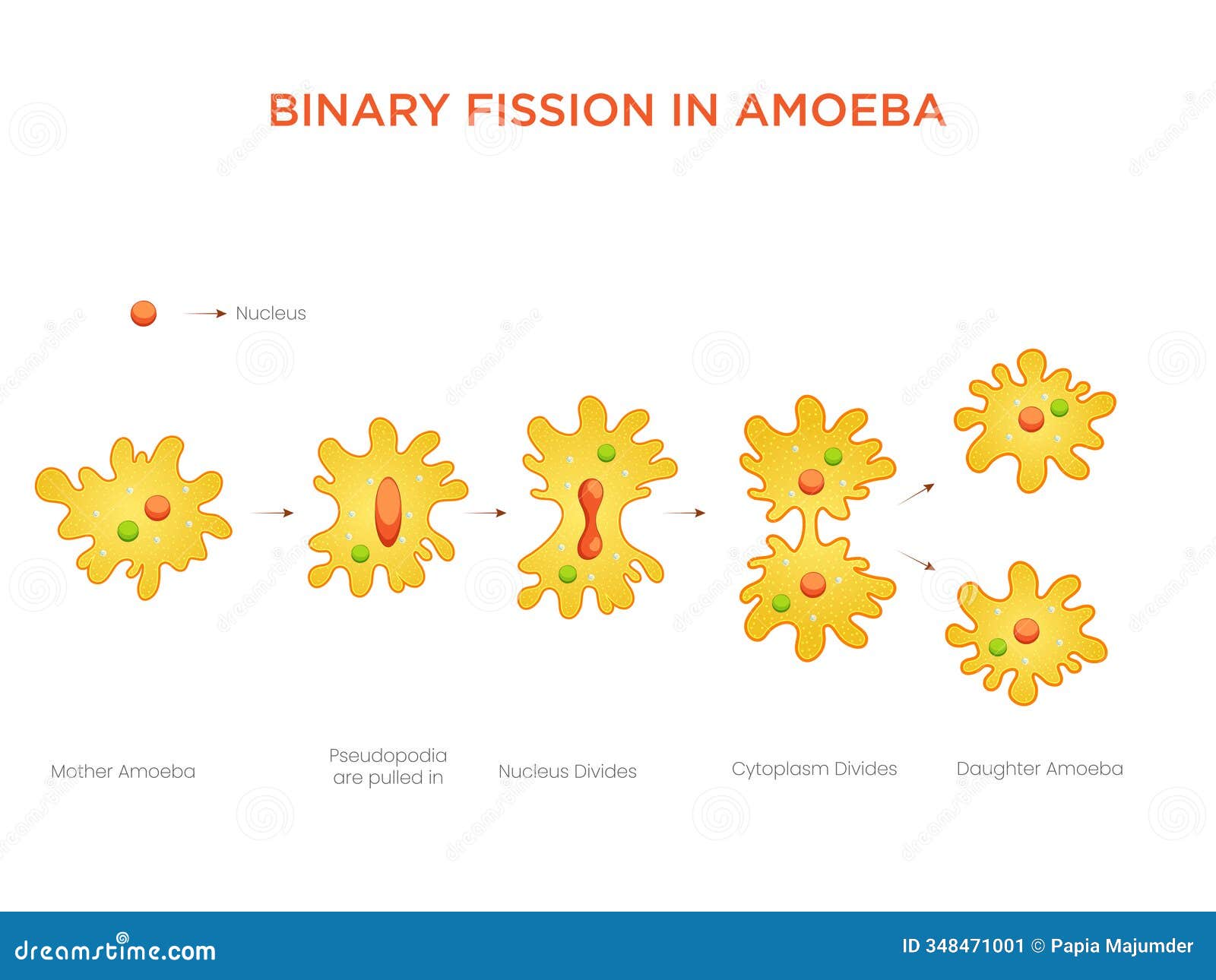 BINARY FISSION IN AMOEBA

Nucleus

Mother Amoeba

Pseudopodia are pulled in

Nucleus Divides

Cytoplasm Divides

Daughter Amoeba

dreamstime.com

ID 348471001 © Papia Majumder